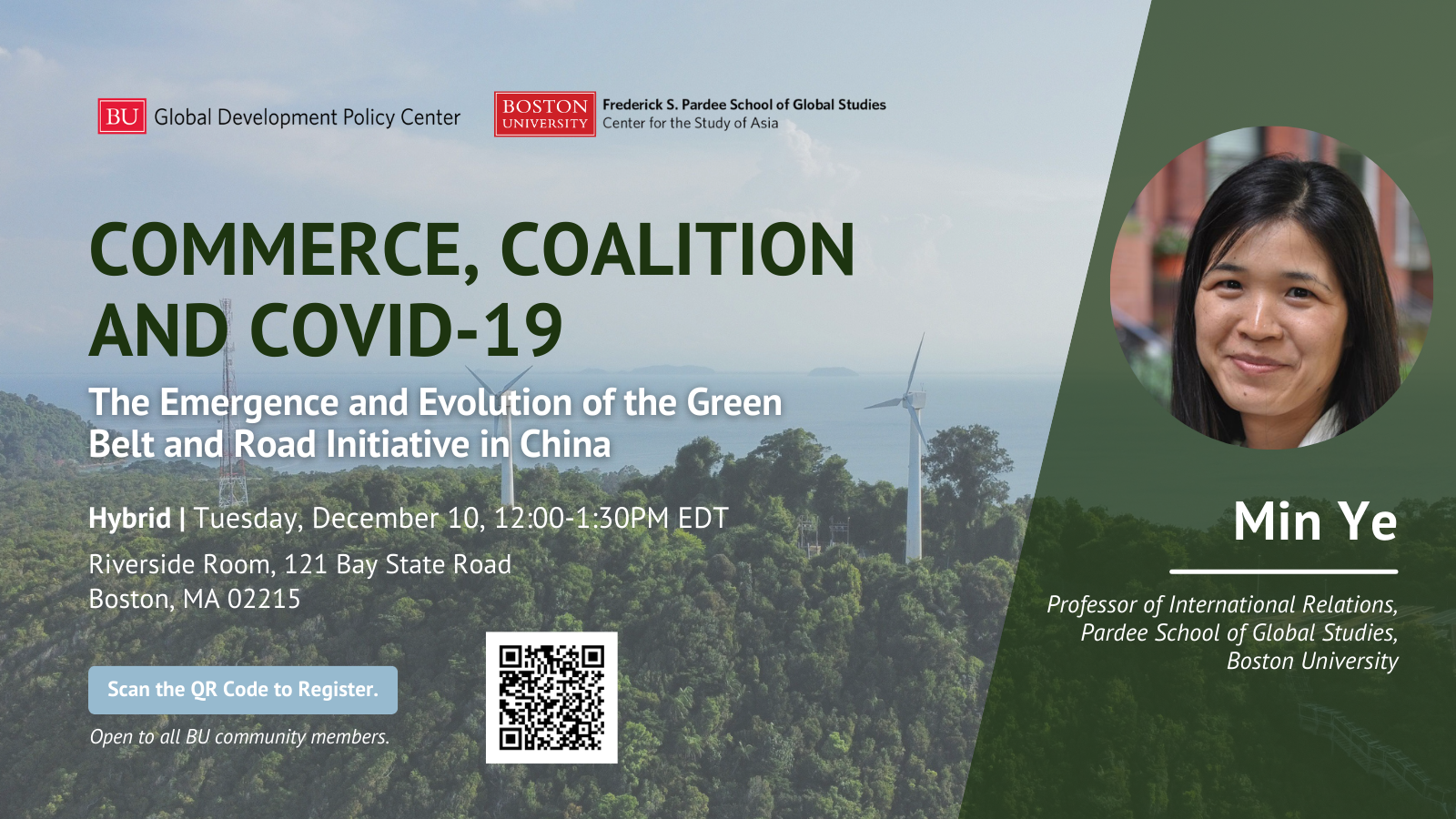 BU Global Development Policy Center

BOSTON UNIVERSITY Frederick S. Pardee School of Global Studies Center for the Study of Asia

COMMERCE, COALITION AND COVID-19

The Emergence and Evolution of the Green Belt and Road Initiative in China

Hybrid | Tuesday, December 10, 12:00-1:30PM EDT

Riverside Room, 121 Bay State Road
Boston, MA 02215

Scan the QR Code to Register.

Open to all BU community members.

Min Ye

Professor of International Relations, Pardee School of Global Studies, Boston University